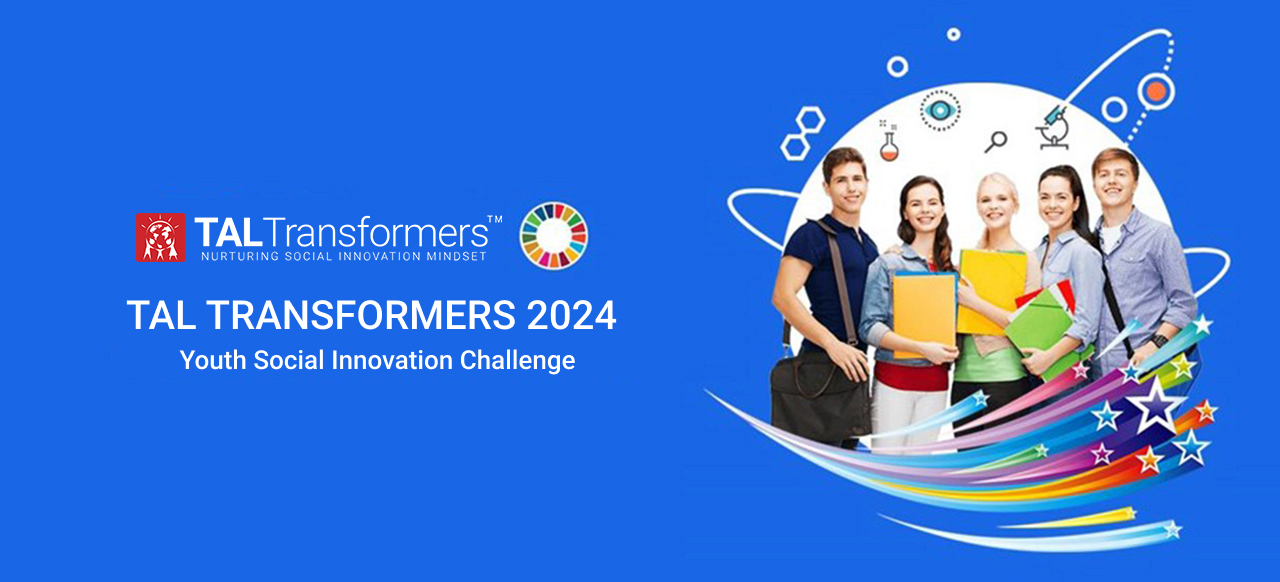 TALTransformers™
NURTURING SOCIAL INNOVATION MINDSET

TAL TRANSFORMERS 2024
Youth Social Innovation Challenge